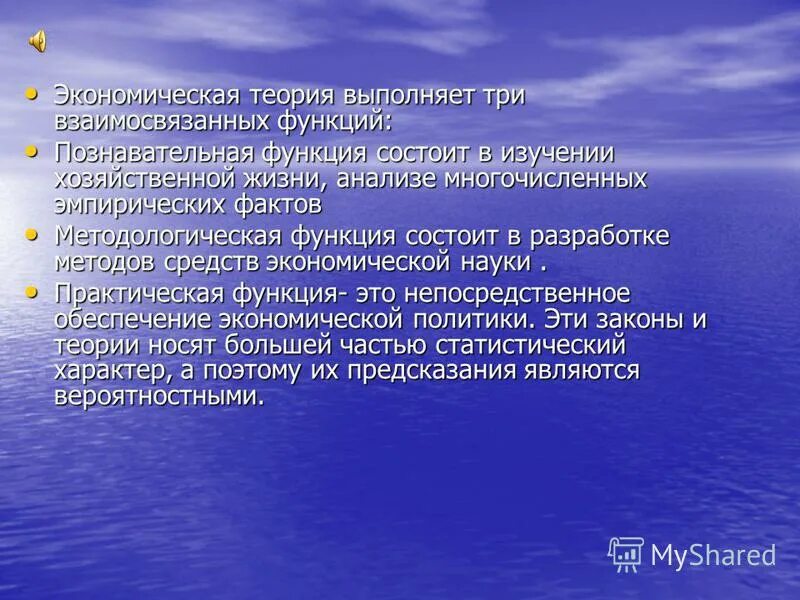 • Экономическая теория выполняет три взаимосвязанных функций:

• Познавательная функция состоит в изучении хозяйственной жизни, анализе многочисленных эмпирических фактов

• Методологическая функция состоит в разработке методов средств экономической науки .

• Практическая функция- это непосредственное обеспечение экономической политики. Эти законы и теории носят большей частью статистический характер, а поэтому их предсказания являются вероятностными.

MyShared